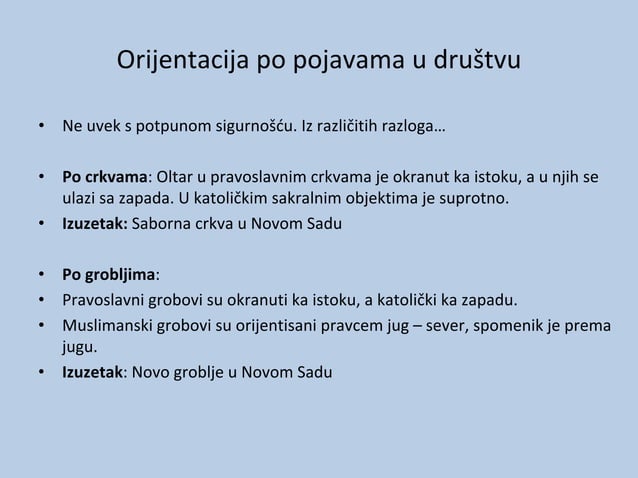 Orijentacija po pojavama u društvu

• Ne uvek s potpunom sigurnošću. Iz različitih razloga…

• Po crkvama: Oltar u pravoslavnim crkvama je okranut ka istoku, a u njih se ulazi sa zapada. U katoličkim sakralnim objektima je suprotno.
• Izuzetak: Saborna crkva u Novom Sadu

• Po grobljima:
• Pravoslavni grobovi su okranuti ka istoku, a katolički ka zapadu.
• Muslimanski grobovi su orijentisani pravcem jug – sever, spomenik je prema jugu.
• Izuzetak: Novo groblje u Novom Sadu